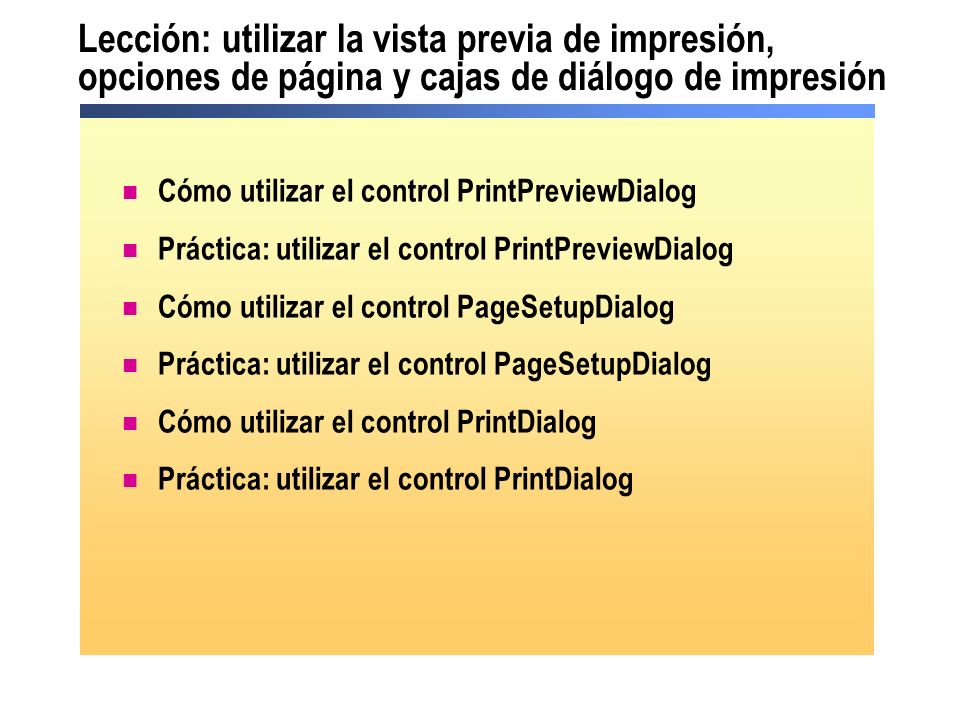 Lección: utilizar la vista previa de impresión, opciones de página y cajas de diálogo de impresión

Cómo utilizar el control PrintPreviewDialog
Práctica: utilizar el control PrintPreviewDialog
Cómo utilizar el control PageSetupDialog
Práctica: utilizar el control PageSetupDialog
Cómo utilizar el control PrintDialog
Práctica: utilizar el control PrintDialog